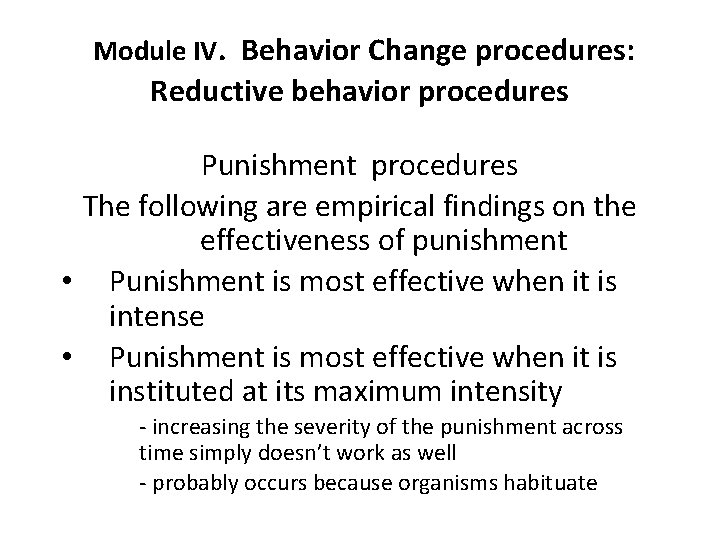 Module IV. Behavior Change procedures: Reductive behavior procedures

Punishment procedures

The following are empirical findings on the effectiveness of punishment

• Punishment is most effective when it is intense

• Punishment is most effective when it is instituted at its maximum intensity

- increasing the severity of the punishment across time simply doesn't work as well

- probably occurs because organisms habituate